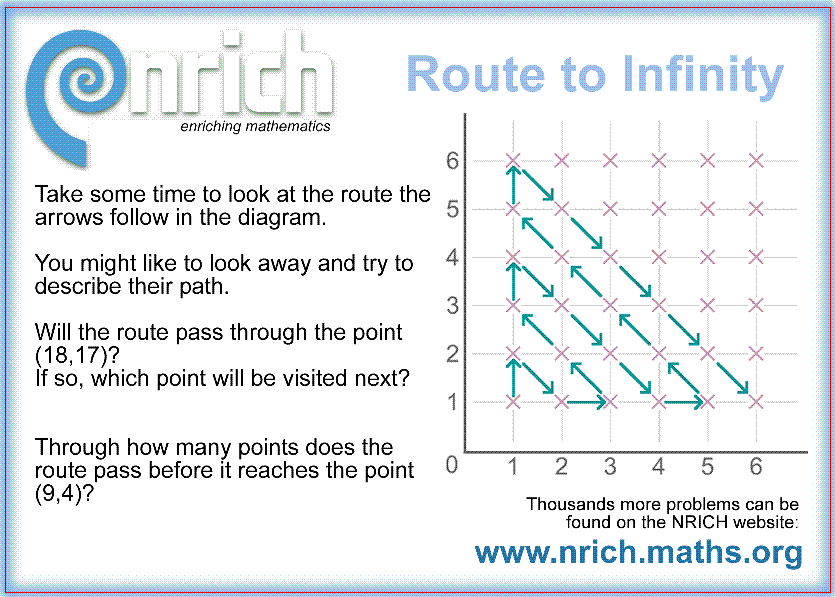 nrich
enriching mathematics

Route to Infinity

Take some time to look at the route the arrows follow in the diagram.

You might like to look away and try to describe their path.

Will the route pass through the point (18,17)?
If so, which point will be visited next?

Through how many points does the route pass before it reaches the point (9,4)?

6
5
4
3
2
1
0 1 2 3 4 5 6

Thousands more problems can be found on the NRICH website:

www.nrich.maths.org